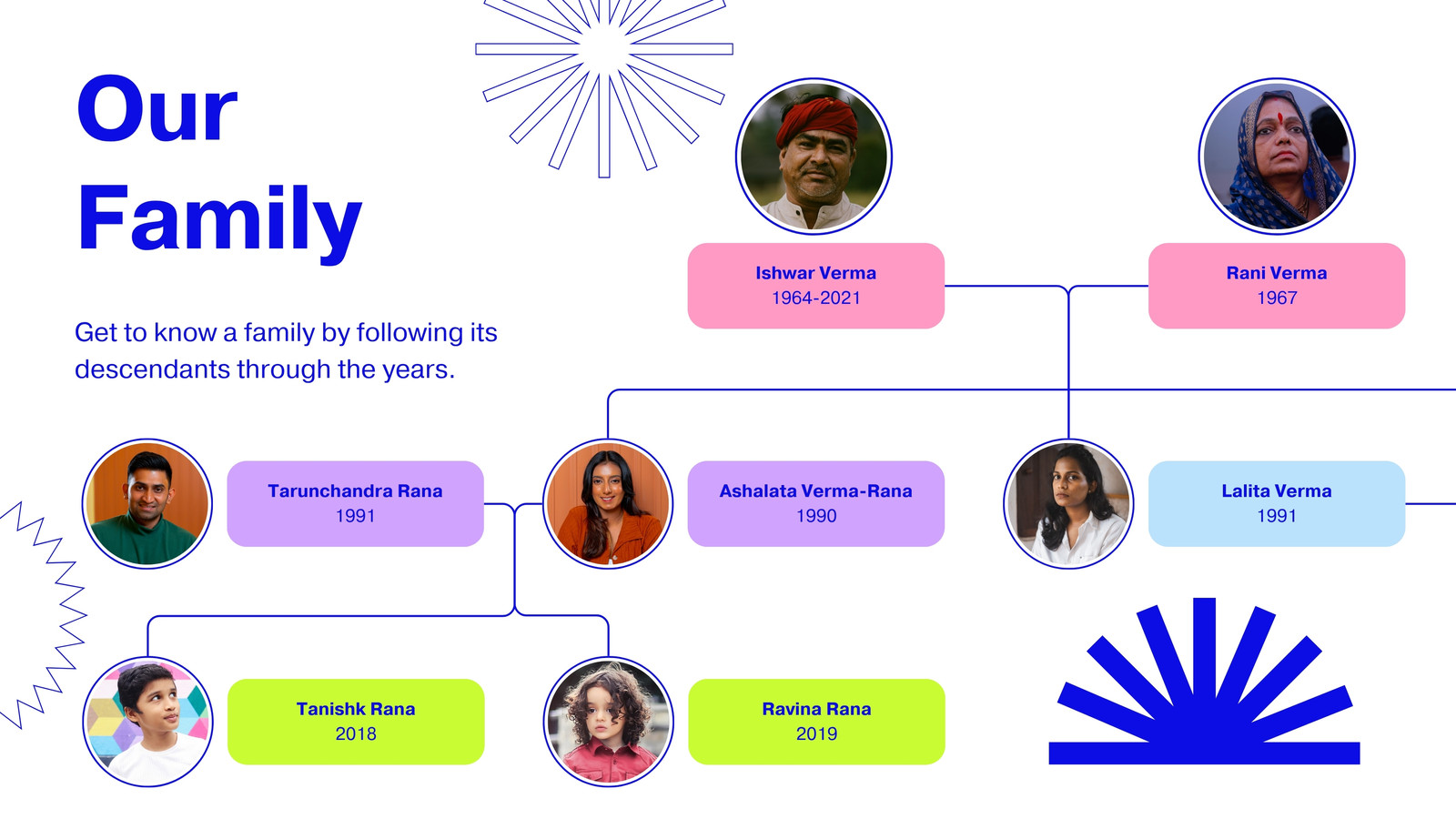 Our Family

Get to know a family by following its descendants through the years.

Ishwar Verma
1964-2021

Rani Verma
1967

Tarunchandra Rana
1991

Ashalata Verma-Rana
1990

Lalita Verma
1991

Tanishk Rana
2018

Ravina Rana
2019